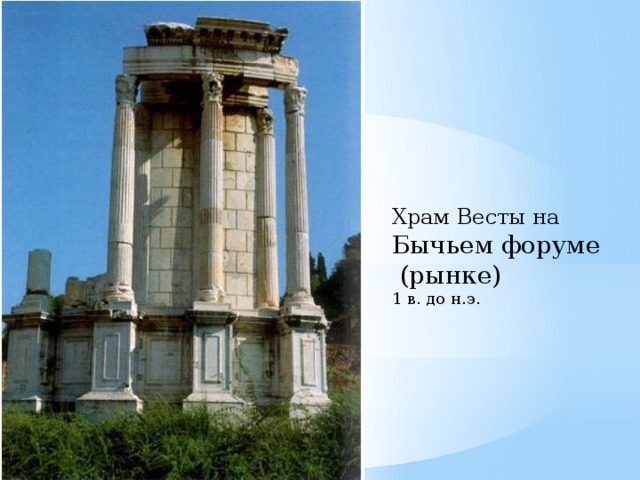 Храм Весты на Бычьем форуме (рынке)
1 в. до н.э.